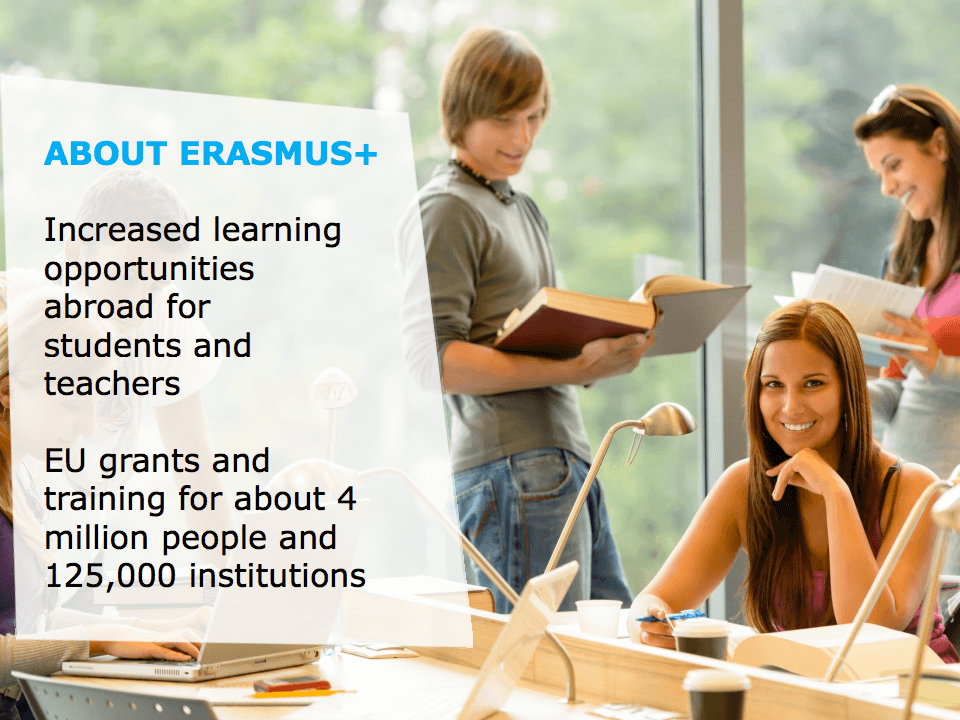 ABOUT ERASMUS+

Increased learning opportunities abroad for students and teachers

EU grants and training for about 4 million people and 125,000 institutions